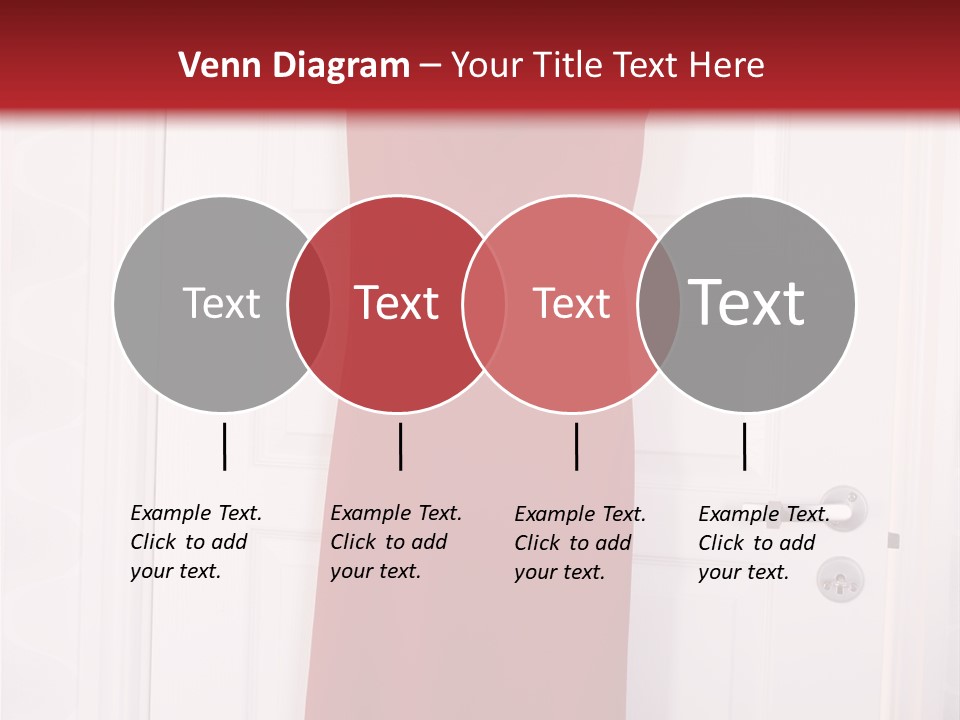 Venn Diagram – Your Title Text Here

Text

Text

Text

Text

Example Text. Click to add your text.

Example Text. Click to add your text.

Example Text. Click to add your text.

Example Text. Click to add your text.